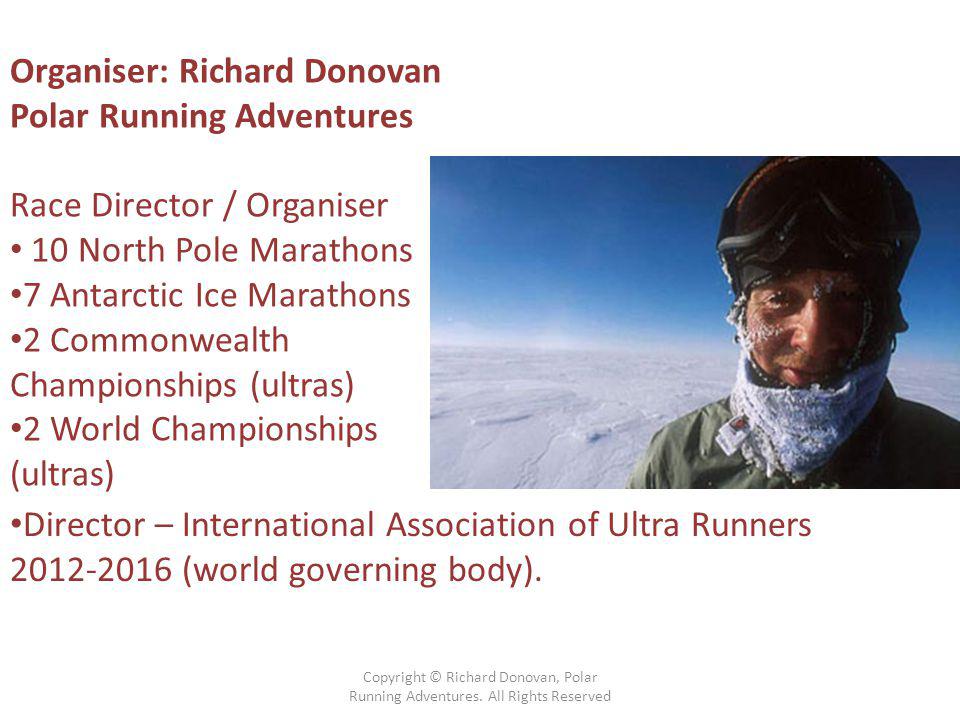 Organiser: Richard Donovan
Polar Running Adventures

Race Director / Organiser
• 10 North Pole Marathons
•7 Antarctic Ice Marathons
•2 Commonwealth Championships (ultras)
•2 World Championships (ultras)
•Director – International Association of Ultra Runners 2012-2016 (world governing body).

Copyright © Richard Donovan, Polar Running Adventures. All Rights Reserved